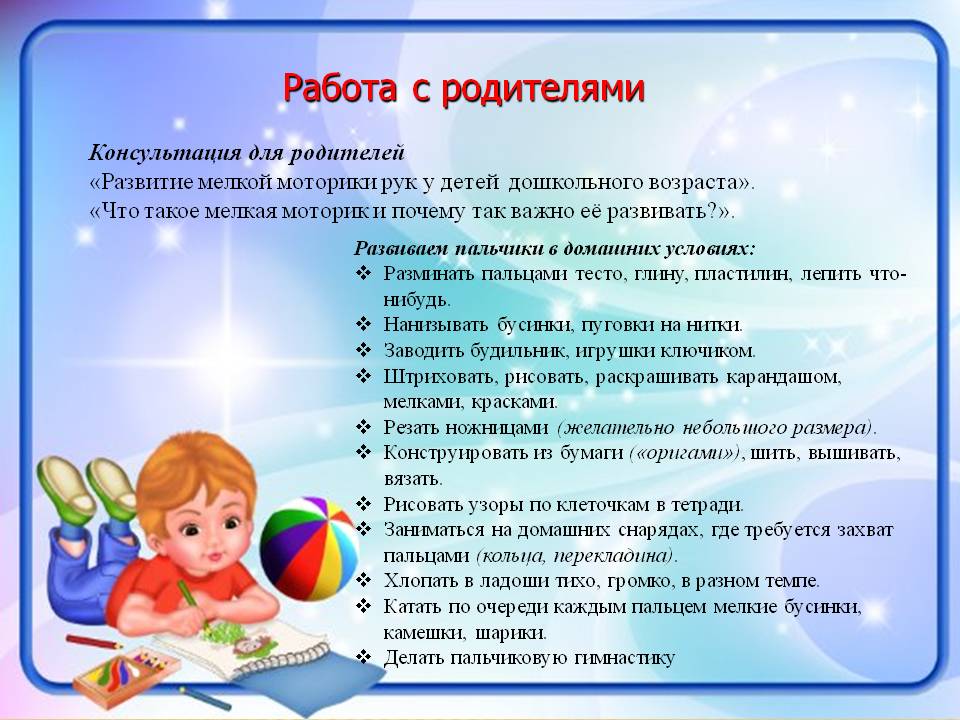 Работа с родителями

Консультация для родителей
«Развитие мелкой моторики рук у детей дошкольного возраста».
«Что такое мелкая моторик и почему так важно её развивать?».

Развиваем пальчики в домашних условиях:
❖ Разминать пальцами тесто, глину, пластилин, лепить что-нибудь.
❖ Нанизывать бусинки, пуговки на нитки.
❖ Заводить будильник, игрушки ключиком.
❖ Штриховать, рисовать, раскрашивать карандашом, мелками, красками.
❖ Резать ножницами (желательно небольшого размера).
❖ Конструировать из бумаги («оригами»), шить, вышивать, вязать.
❖ Рисовать узоры по клеточкам в тетради.
❖ Заниматься на домашних снарядах, где требуется захват пальцами (кольца, перекладина).
❖ Хлопать в ладоши тихо, громко, в разном темпе.
❖ Катать по очереди каждым пальцем мелкие бусинки, камешки, шарики.
❖ Делать пальчиковую гимнастику